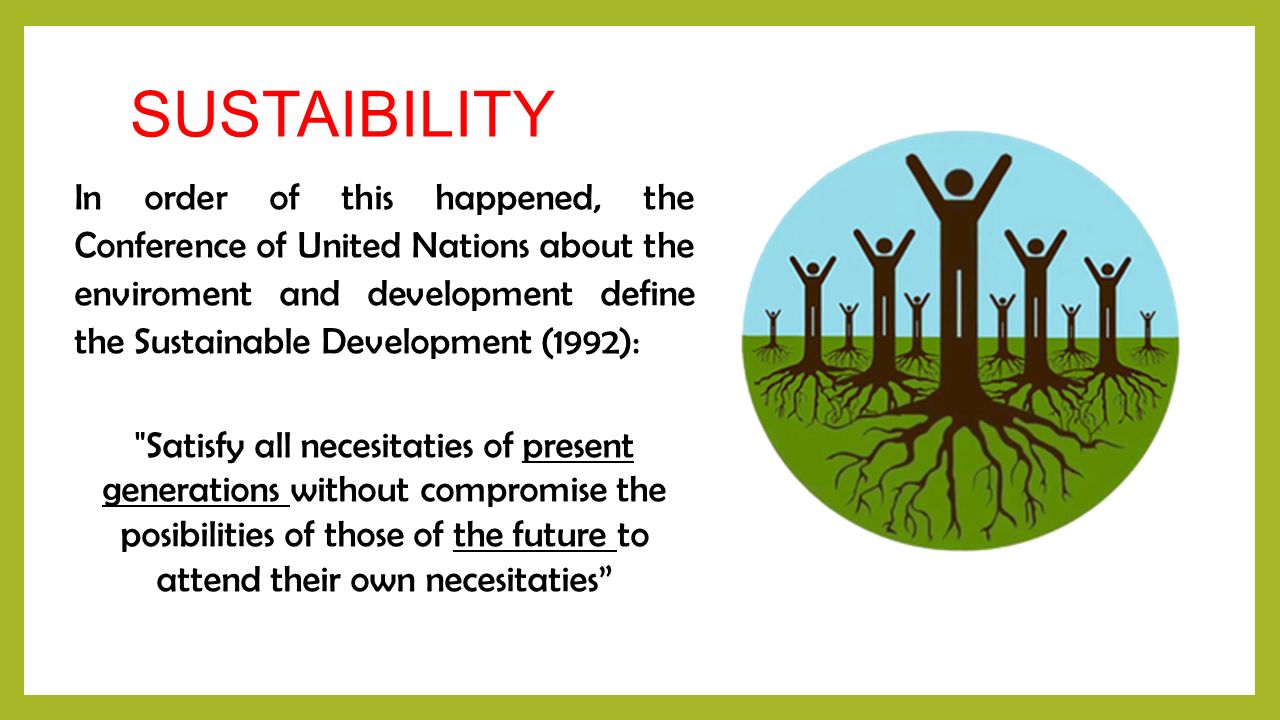 SUSTAIBILITY

In order of this happened, the Conference of United Nations about the enviroment and development define the Sustainable Development (1992):

"Satisfy all necesitaties of present generations without compromise the posibilities of those of the future to attend their own necesitaties”